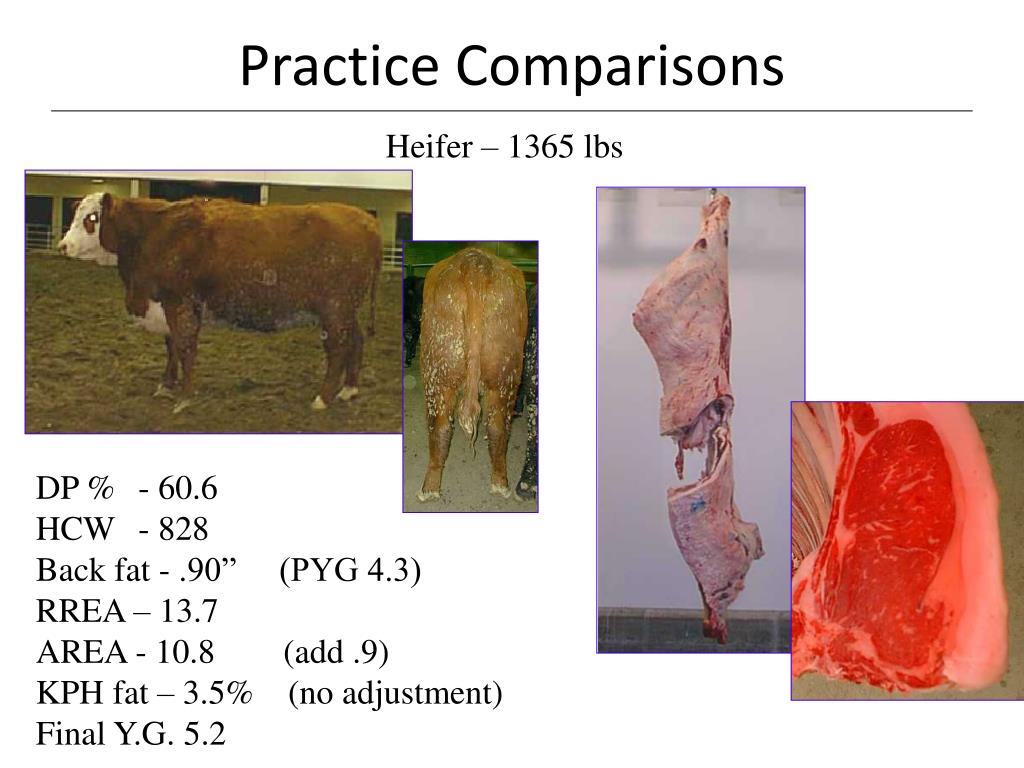 Practice Comparisons

Heifer – 1365 lbs

DP % - 60.6
HCW - 828
Back fat - .90” (PYG 4.3)
RREA – 13.7
AREA - 10.8 (add .9)
KPH fat – 3.5% (no adjustment)
Final Y.G. 5.2